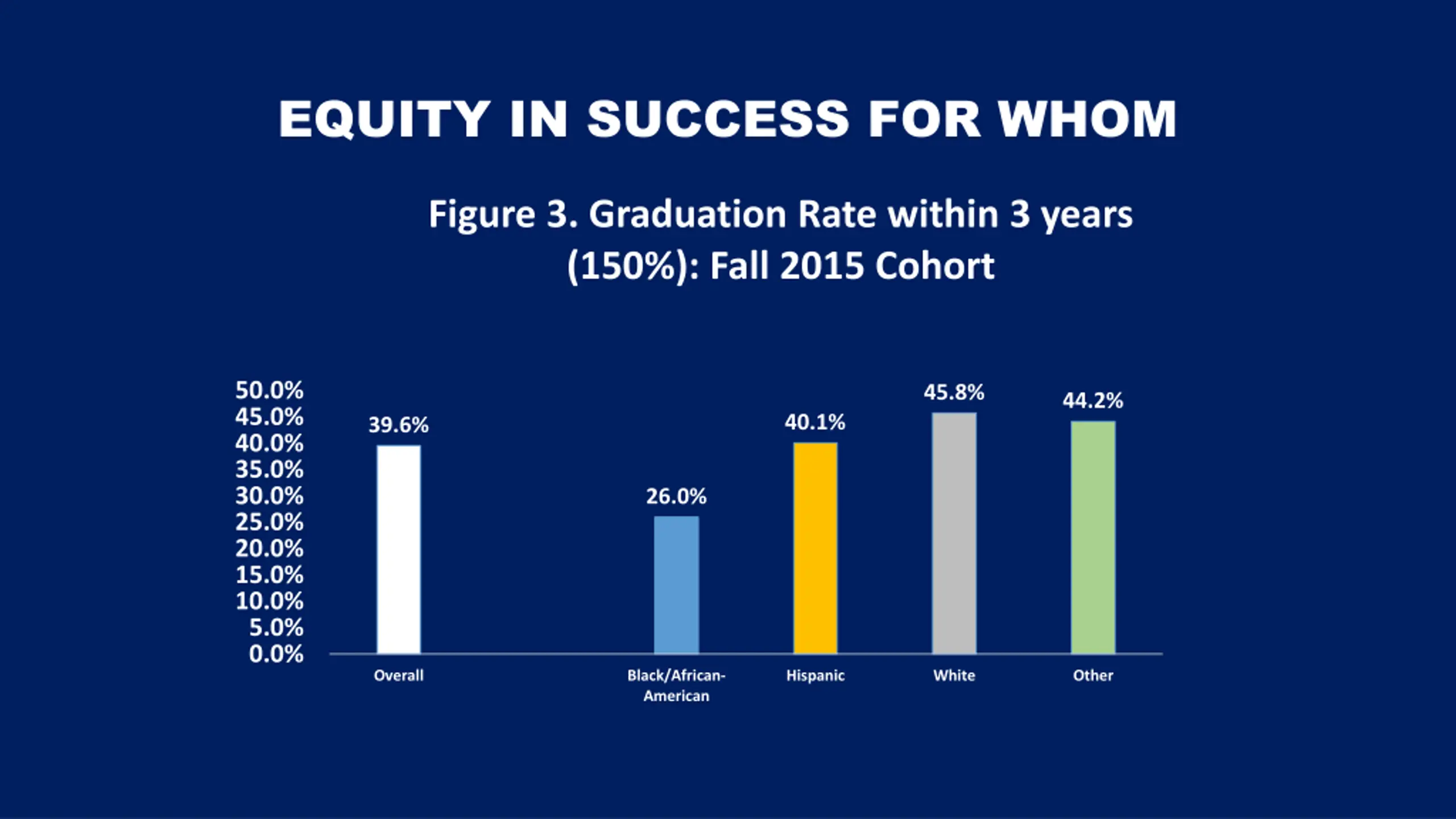 EQUITY IN SUCCESS FOR WHOM

Figure 3. Graduation Rate within 3 years (150%): Fall 2015 Cohort

50.0%
45.0%
40.0%
35.0%
30.0%
25.0%
20.0%
15.0%
10.0%
5.0%
0.0%

39.6%
26.0%
40.1%
45.8%
44.2%

Overall
Black/African-American
Hispanic
White
Other